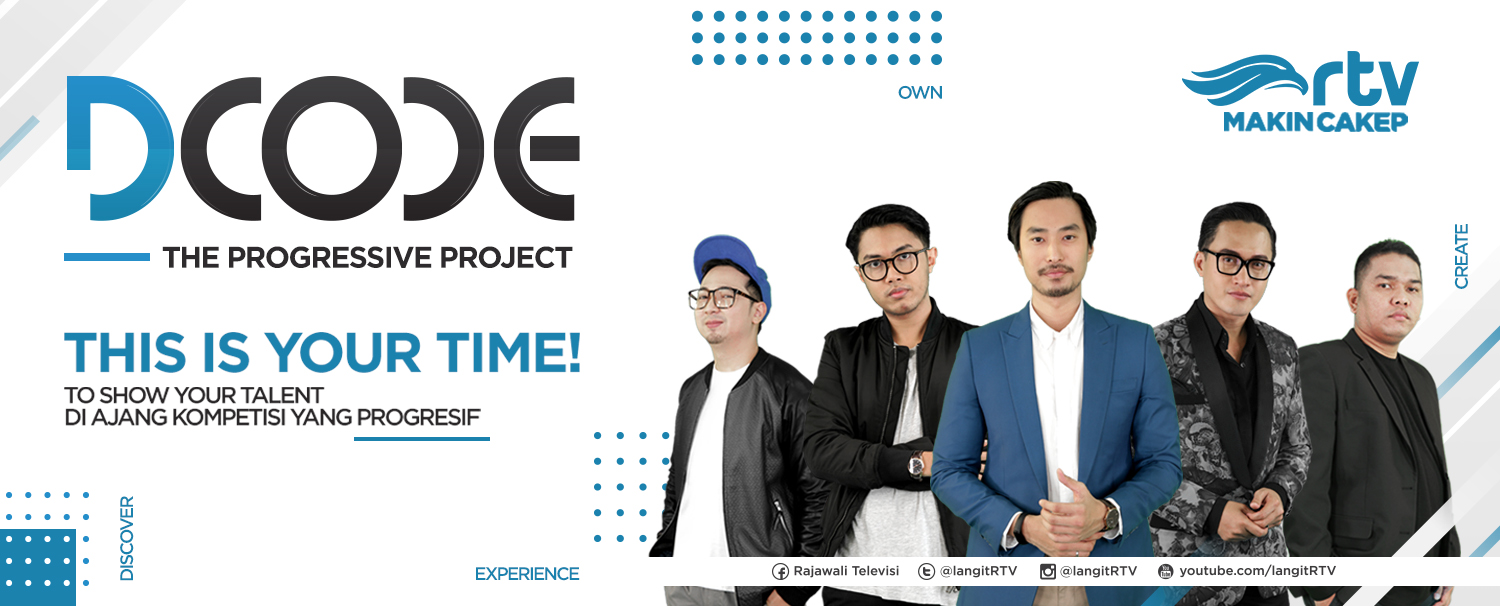 DCODE
THE PROGRESSIVE PROJECT

THIS IS YOUR TIME!
TO SHOW YOUR TALENT
DI AJANG KOMPETISI YANG PROGRESIF

OWN

rtv
MAKIN CAKEP

CREATE

DISCOVER

EXPERIENCE

Rajawali Televisi @langitRTV @langitRTV youtube.com/langitRTV